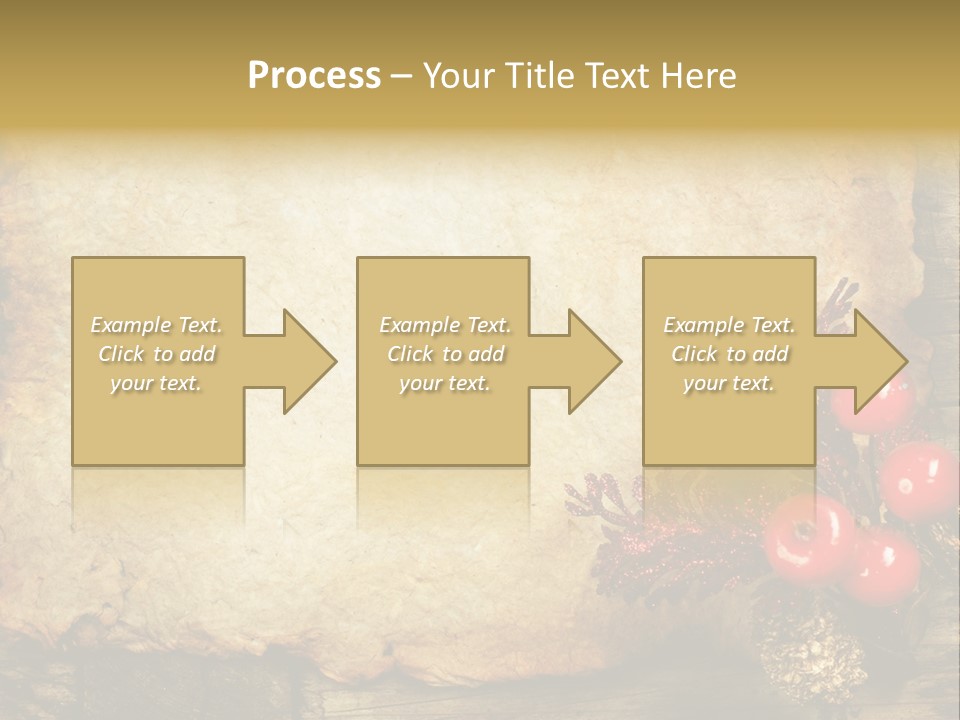 Process – Your Title Text Here

Example Text. Click to add your text.

Example Text. Click to add your text.

Example Text. Click to add your text.